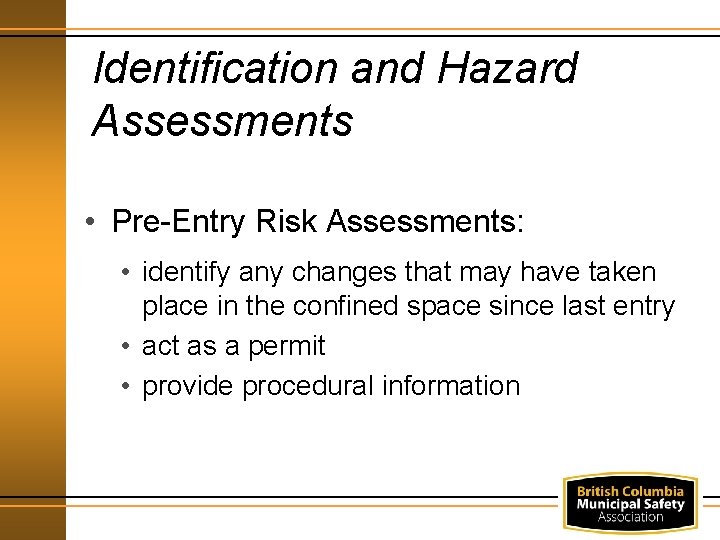 Identification and Hazard Assessments

• Pre-Entry Risk Assessments:

• identify any changes that may have taken place in the confined space since last entry
• act as a permit
• provide procedural information

British Columbia Municipal Safety Association